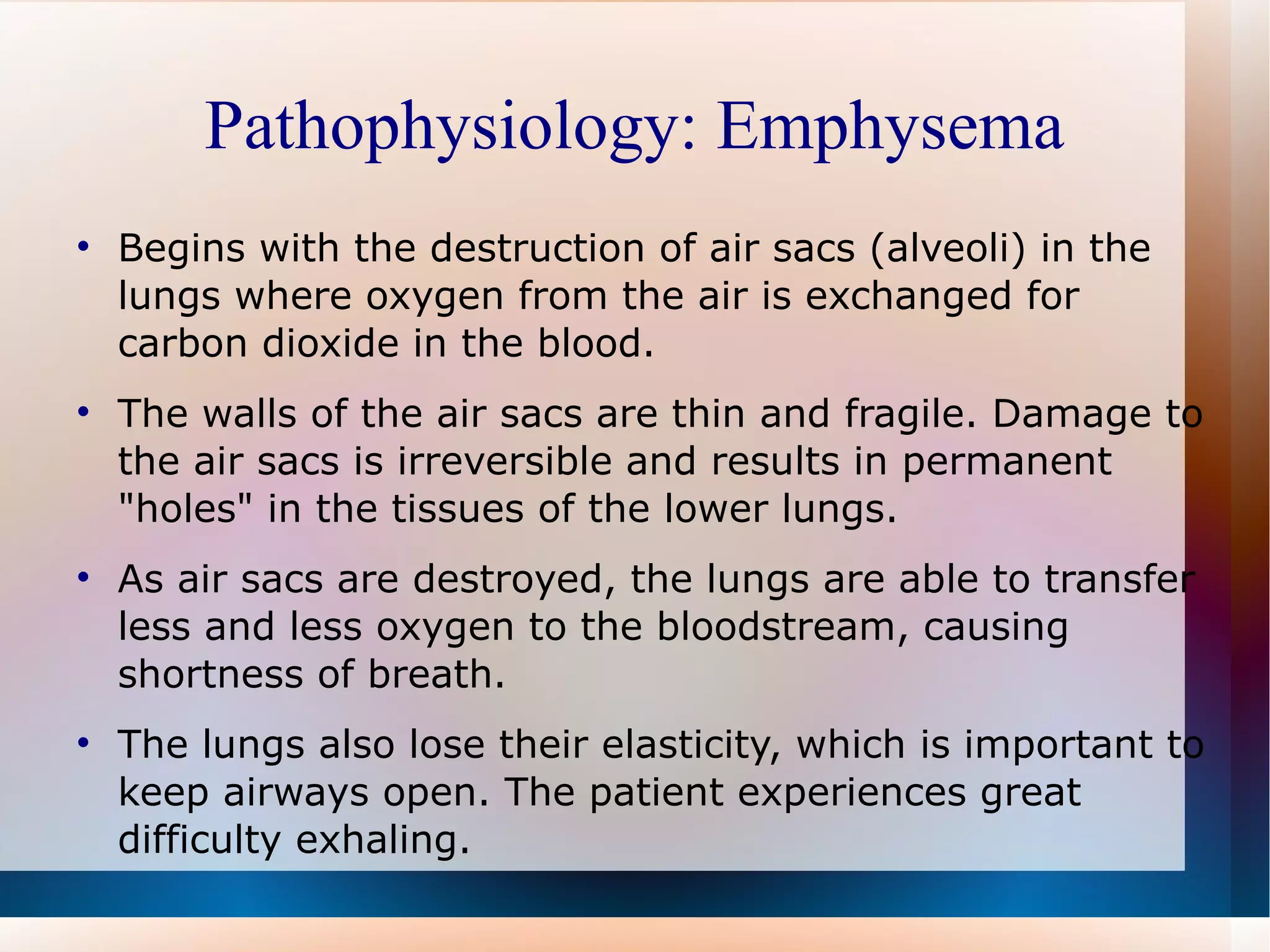 Pathophysiology: Emphysema

• Begins with the destruction of air sacs (alveoli) in the lungs where oxygen from the air is exchanged for carbon dioxide in the blood.

• The walls of the air sacs are thin and fragile. Damage to the air sacs is irreversible and results in permanent "holes" in the tissues of the lower lungs.

• As air sacs are destroyed, the lungs are able to transfer less and less oxygen to the bloodstream, causing shortness of breath.

• The lungs also lose their elasticity, which is important to keep airways open. The patient experiences great difficulty exhaling.